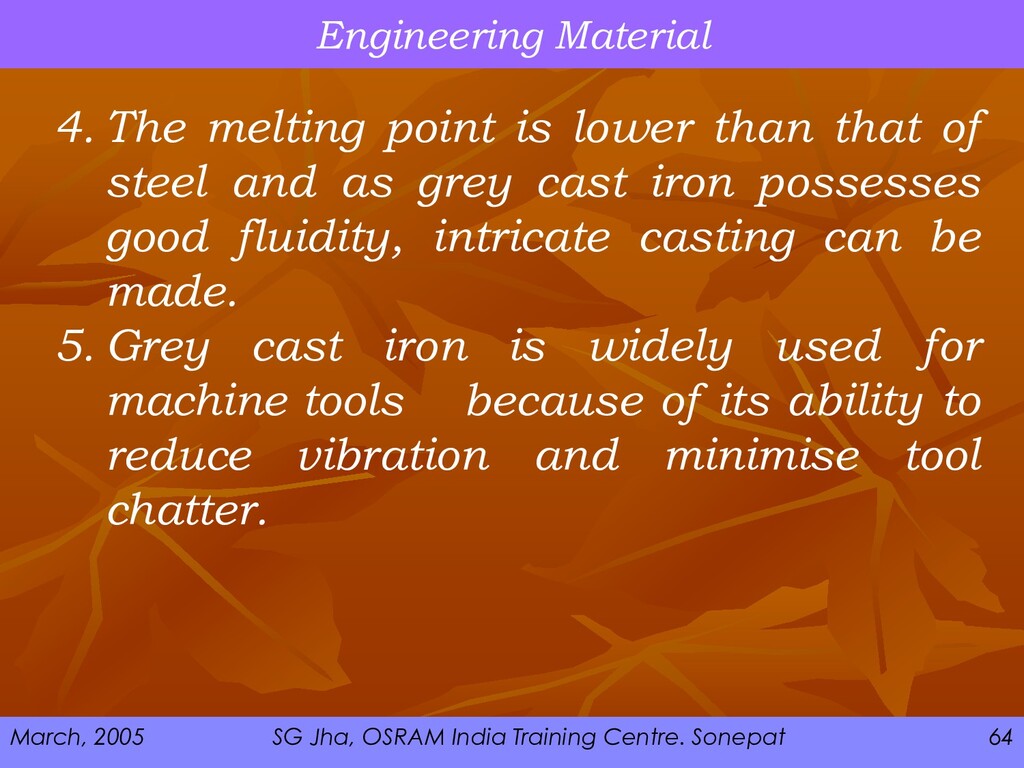 Engineering Material

4. The melting point is lower than that of steel and as grey cast iron possesses good fluidity, intricate casting can be made.
5. Grey cast iron is widely used for machine tools because of its ability to reduce vibration and minimise tool chatter.

March, 2005

SG Jha, OSRAM India Training Centre. Sonepat

64